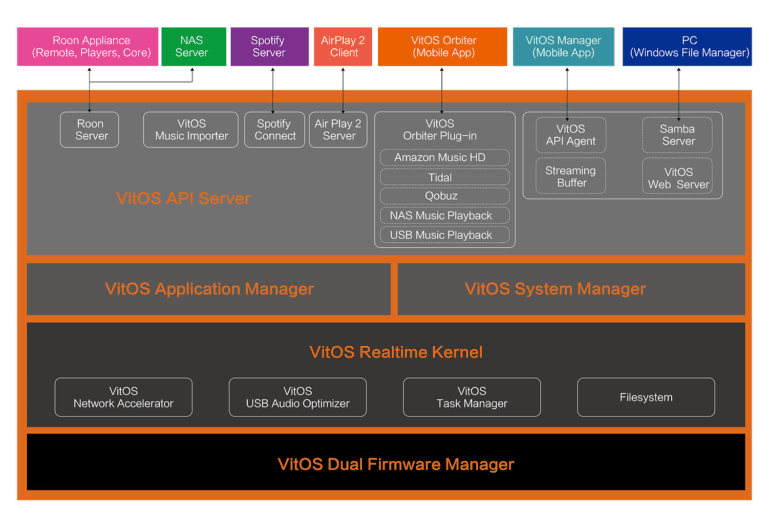 Roon Appliance (Remote, Players, Core)

NAS Server

Spotify Server

AirPlay 2 Client

VitOS Orbiter (Mobile App)

VitOS Manager (Mobile App)

PC (Windows File Manager)

Roon Server

VitOS Music Importer

Spotify Connect

Air Play 2 Server

VitOS Orbiter Plug-in

Amazon Music HD

Tidal

Qobuz

NAS Music Playback

USB Music Playback

VitOS API Agent

Samba Server

Streaming Buffer

VitOS Web Server

VitOS API Server

VitOS Application Manager

VitOS System Manager

VitOS Realtime Kernel

VitOS Network Accelerator

VitOS USB Audio Optimizer

VitOS Task Manager

Filesystem

VitOS Dual Firmware Manager